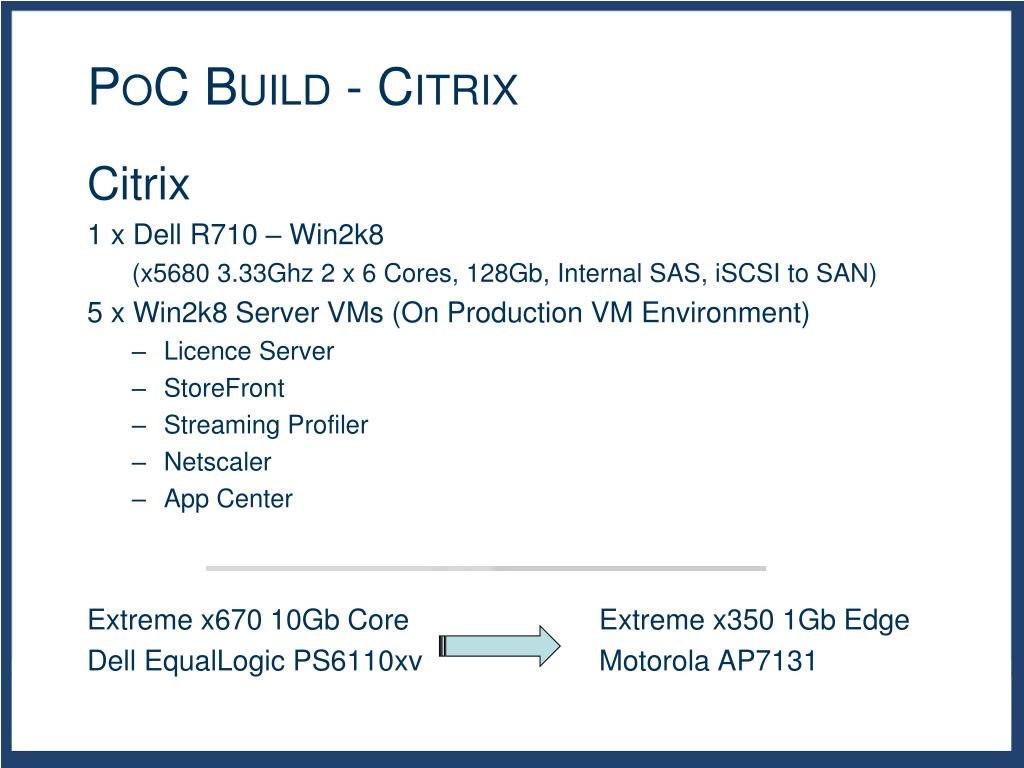 PoC Build - Citrix

Citrix

1 x Dell R710 – Win2k8

(x5680 3.33Ghz 2 x 6 Cores, 128Gb, Internal SAS, iSCSI to SAN)

5 x Win2k8 Server VMs (On Production VM Environment)

– Licence Server
– StoreFront
– Streaming Profiler
– Netscaler
– App Center

Extreme x670 10Gb Core
Dell EqualLogic PS6110xv

Extreme x350 1Gb Edge
Motorola AP7131